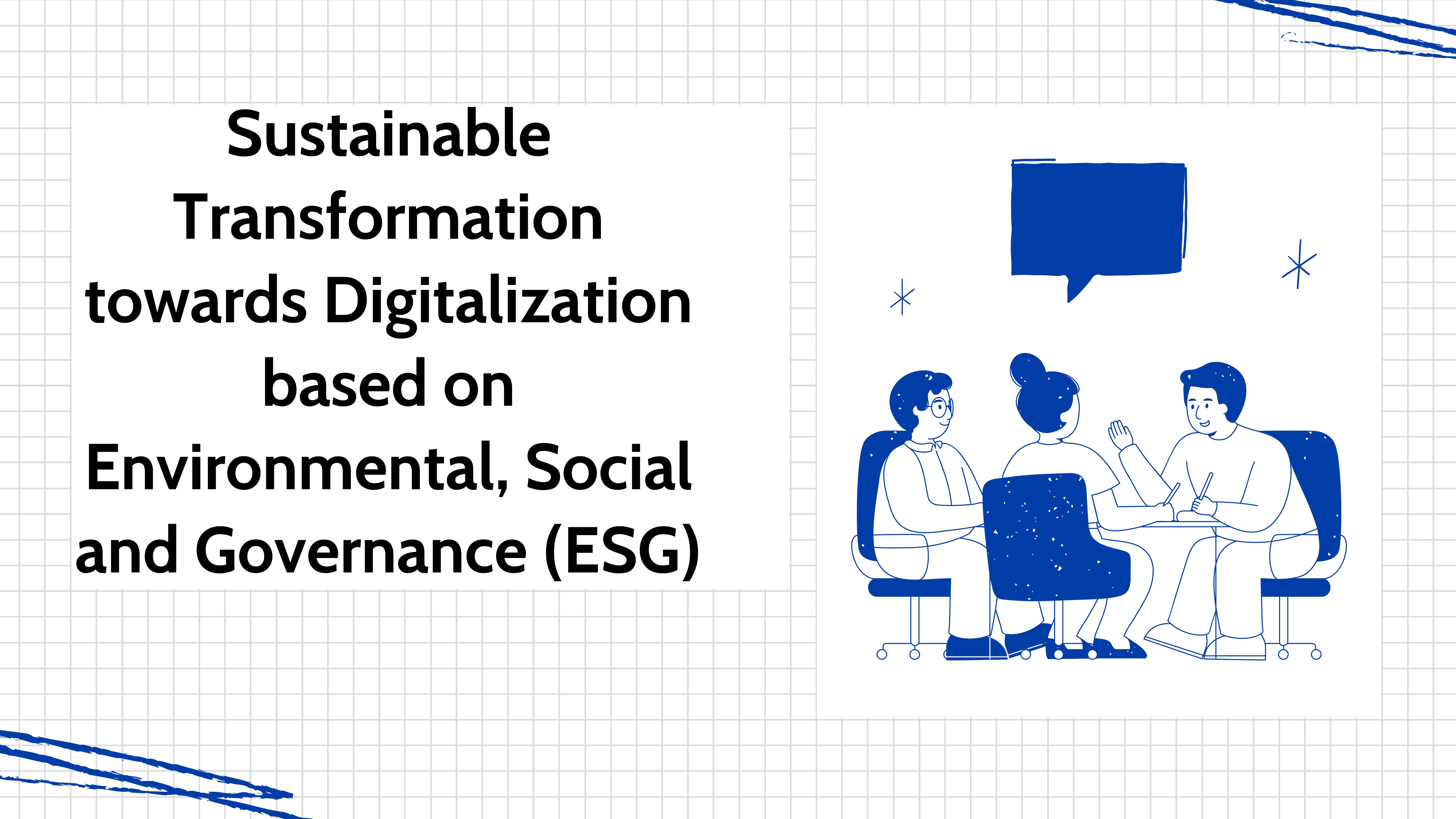 Sustainable Transformation towards Digitalization based on Environmental, Social and Governance (ESG)